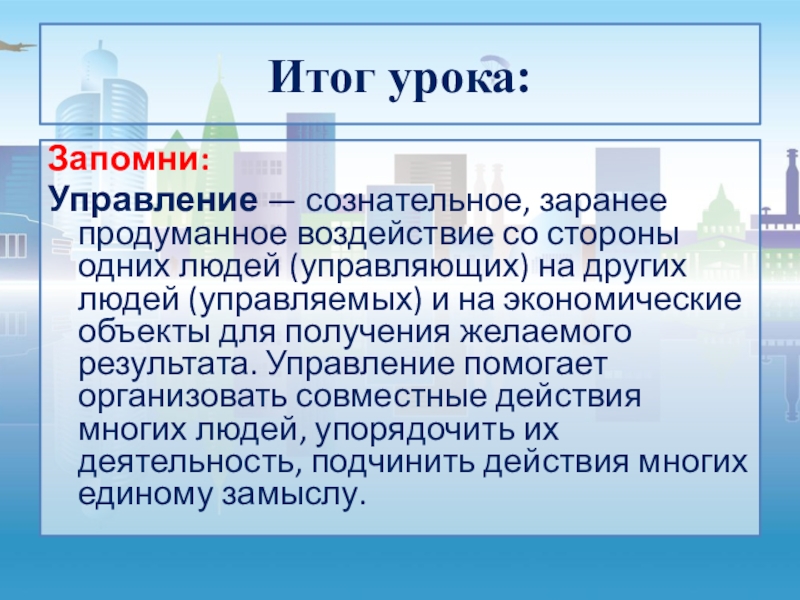 Итог урока:

Запомни:

Управление — сознательное, заранее продуманное воздействие со стороны одних людей (управляющих) на других людей (управляемых) и на экономические объекты для получения желаемого результата. Управление помогает организовать совместные действия многих людей, упорядочить их деятельность, подчинить действия многих единому замыслу.